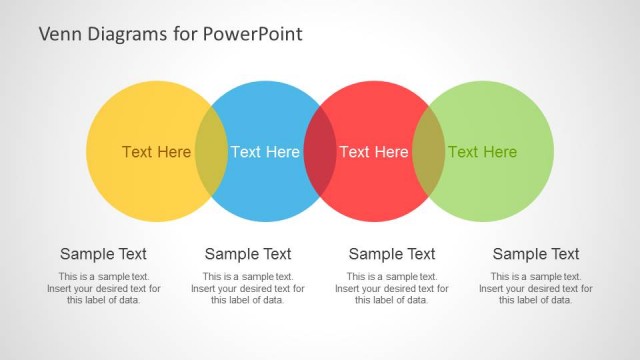 Venn Diagrams for PowerPoint

Text Here

Text Here

Text Here

Text Here

Sample Text

This is a sample text. Insert your desired text for this label of data.

Sample Text

This is a sample text. Insert your desired text for this label of data.

Sample Text

This is a sample text. Insert your desired text for this label of data.

Sample Text

This is a sample text. Insert your desired text for this label of data.